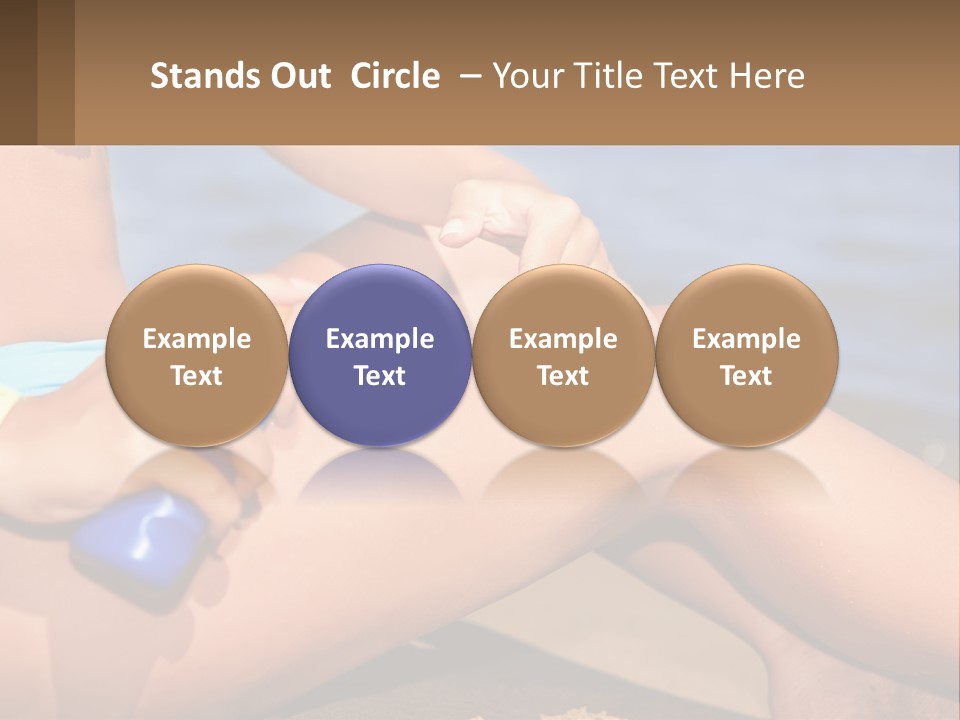 Stands Out Circle – Your Title Text Here

Example Text

Example Text

Example Text

Example Text